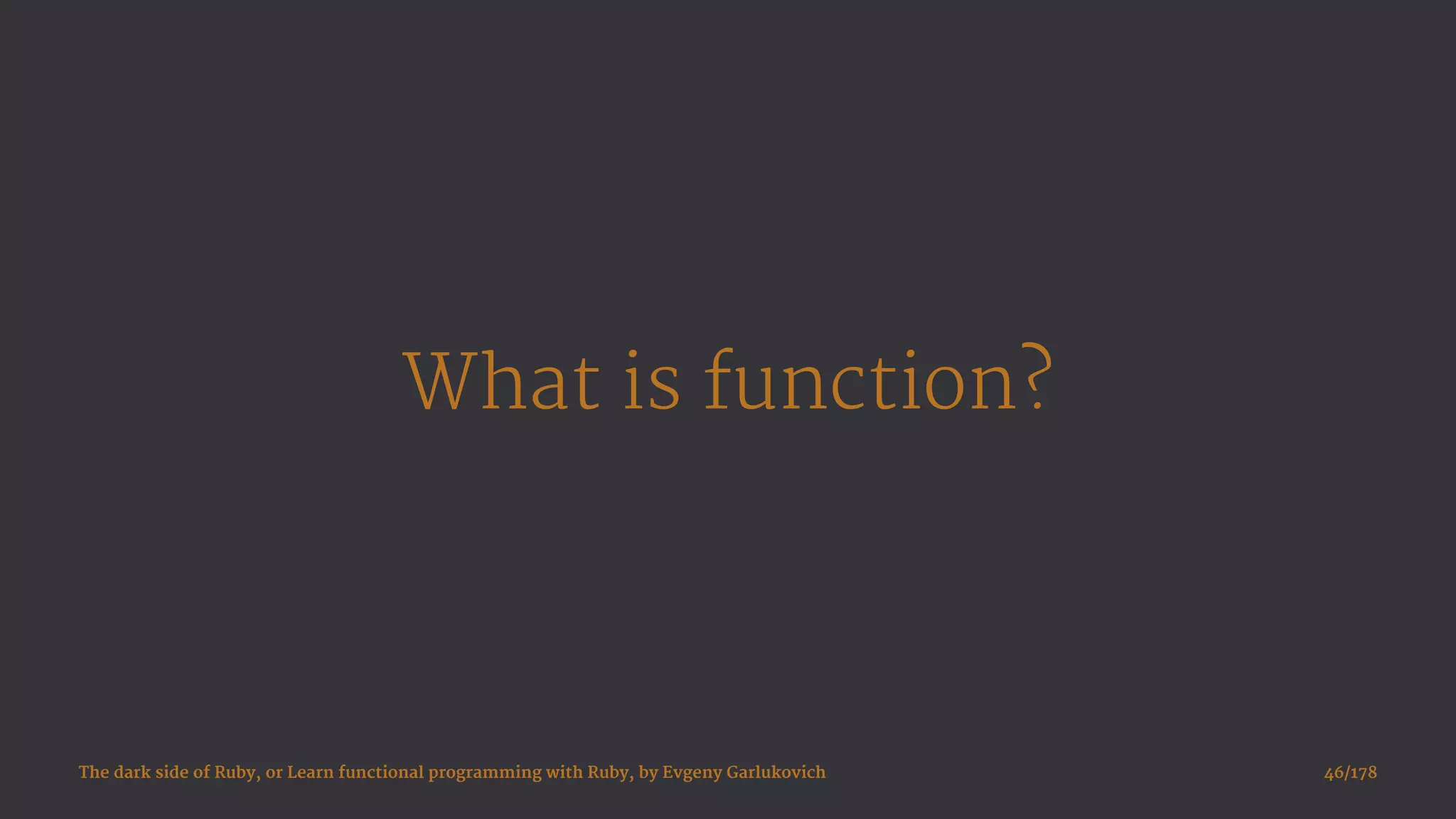 What is function?

The dark side of Ruby, or Learn functional programming with Ruby, by Evgeny Garlukovich

46/178